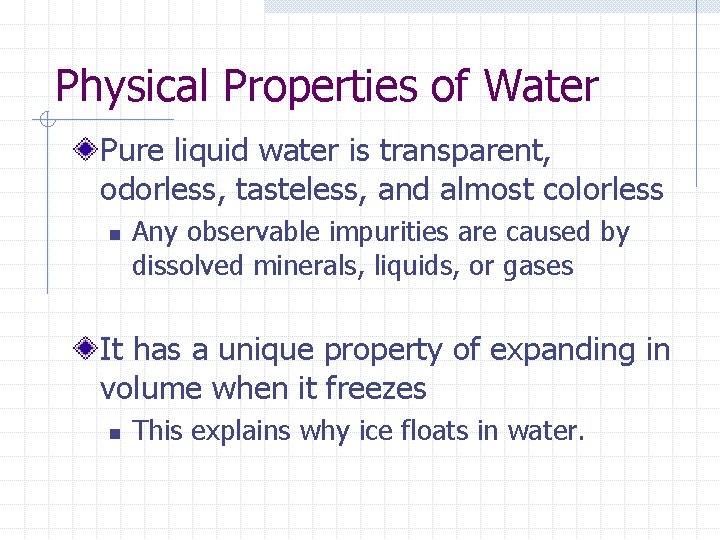 Physical Properties of Water

Pure liquid water is transparent, odorless, tasteless, and almost colorless

Any observable impurities are caused by dissolved minerals, liquids, or gases

It has a unique property of expanding in volume when it freezes

This explains why ice floats in water.